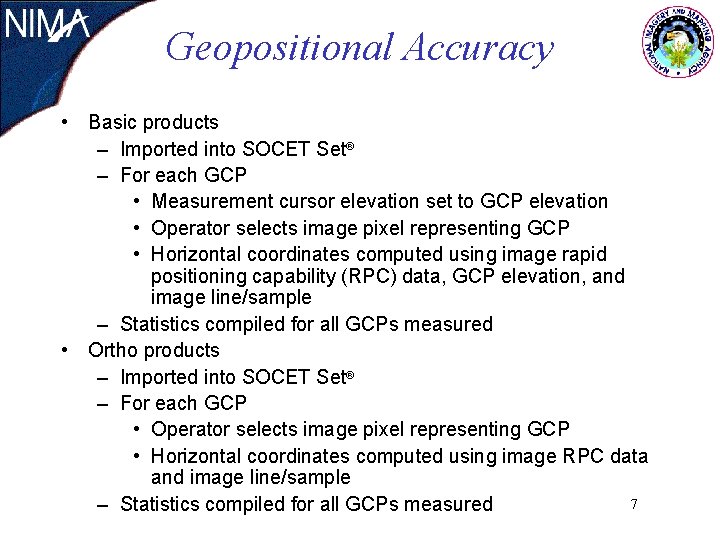 NIMA

Geopositional Accuracy

NATIONAL IMAGERY AND MAPPING AGENCY

• Basic products
– Imported into SOCET Set®
– For each GCP
• Measurement cursor elevation set to GCP elevation
• Operator selects image pixel representing GCP
• Horizontal coordinates computed using image rapid positioning capability (RPC) data, GCP elevation, and image line/sample
– Statistics compiled for all GCPs measured
• Ortho products
– Imported into SOCET Set®
– For each GCP
• Operator selects image pixel representing GCP
• Horizontal coordinates computed using image RPC data and image line/sample
– Statistics compiled for all GCPs measured

7